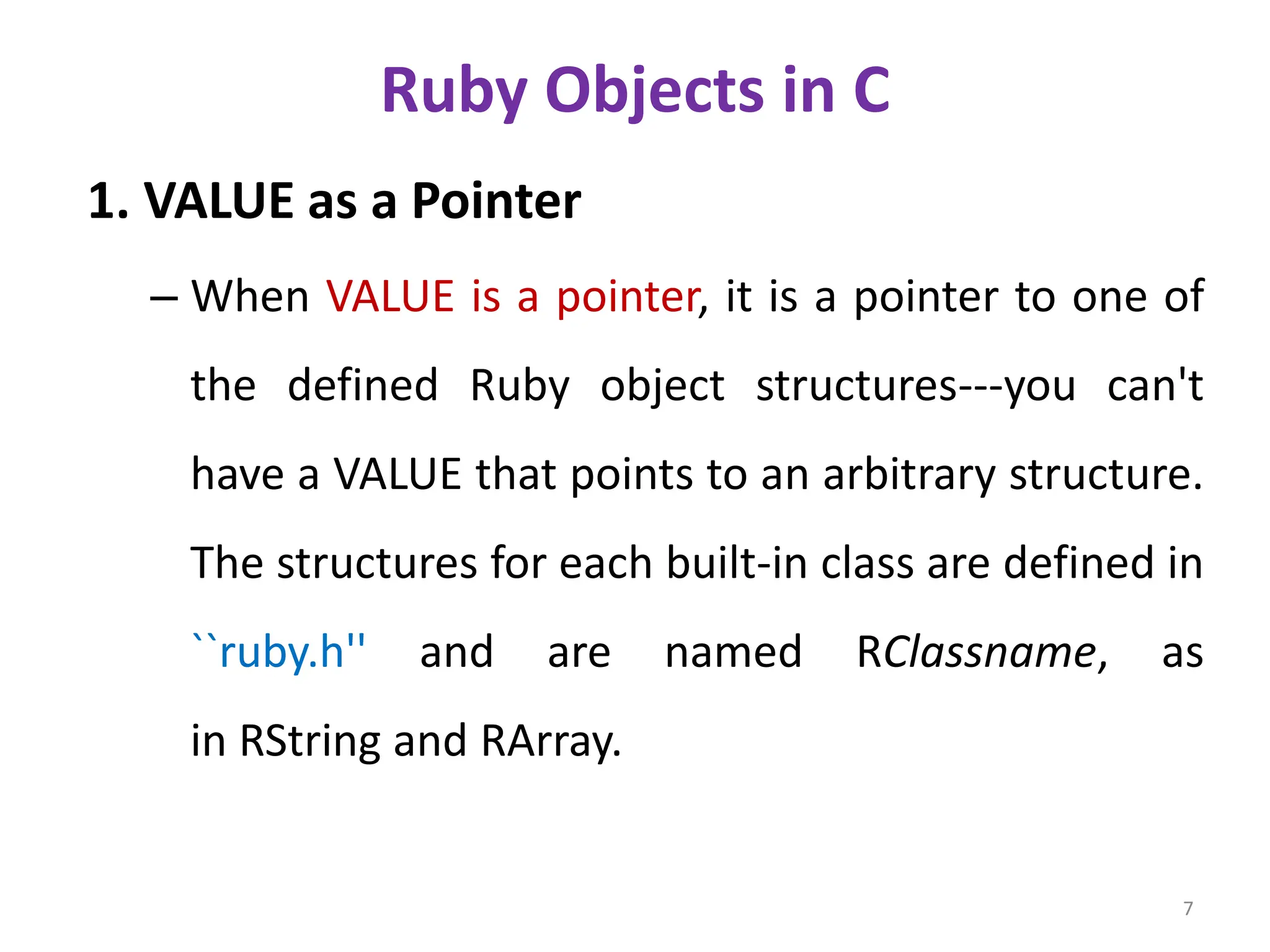 Ruby Objects in C

1. VALUE as a Pointer

– When VALUE is a pointer, it is a pointer to one of the defined Ruby object structures---you can't have a VALUE that points to an arbitrary structure. The structures for each built-in class are defined in ``ruby.h'' and are named RClassname, as in RString and RArray.

7